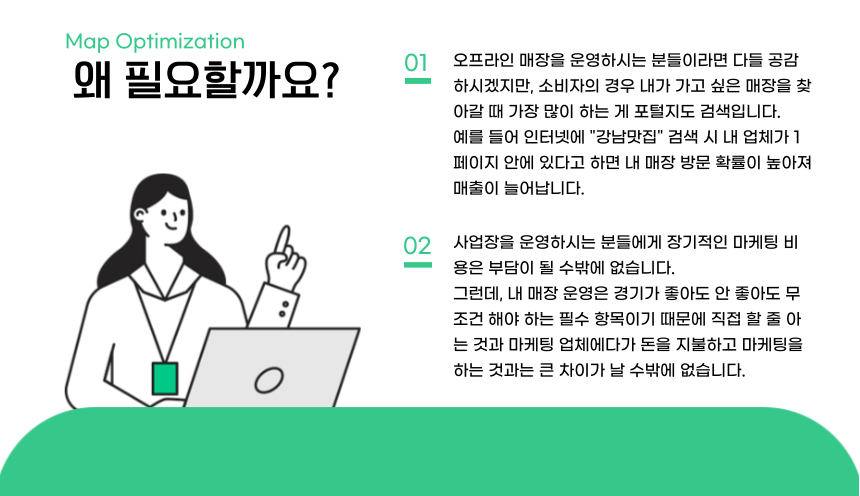 Map Optimization
왜 필요할까요?

01

오프라인 매장을 운영하시는 분들이라면 다들 공감하시겠지만, 소비자의 경우 내가 가고 싶은 매장을 찾아갈 때 가장 많이 하는 게 포털지도 검색입니다.
예를 들어 인터넷에 "강남맛집" 검색 시 내 업체가 1페이지 안에 있다고 하면 내 매장 방문 확률이 높아져 매출이 늘어납니다.

02

사업장을 운영하시는 분들에게 장기적인 마케팅 비용은 부담이 될 수밖에 없습니다.
그런데, 내 매장 운영은 경기가 좋아도 안 좋아도 무조건 해야 하는 필수 항목이기 때문에 직접 할 줄 아는 것과 마케팅 업체에다가 돈을 지불하고 마케팅을 하는 것과는 큰 차이가 날 수밖에 없습니다.